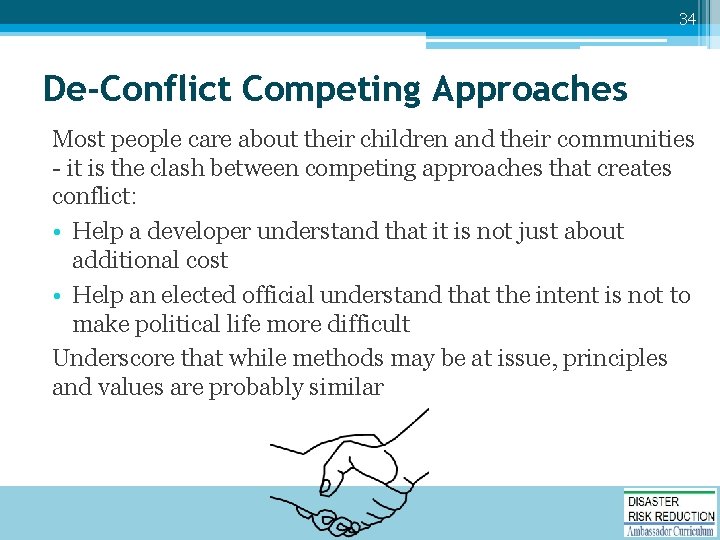 34

De-Conflict Competing Approaches

Most people care about their children and their communities - it is the clash between competing approaches that creates conflict:

• Help a developer understand that it is not just about additional cost

• Help an elected official understand that the intent is not to make political life more difficult

Underscore that while methods may be at issue, principles and values are probably similar

DISASTER RISK REDUCTION Ambassador Curriculum